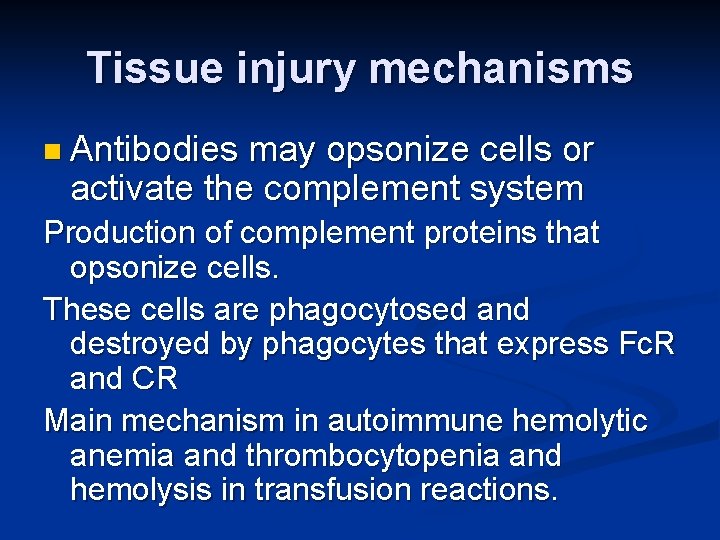 Tissue injury mechanisms

Antibodies may opsonize cells or activate the complement system

Production of complement proteins that opsonize cells.

These cells are phagocytosed and destroyed by phagocytes that express FcR and CR

Main mechanism in autoimmune hemolytic anemia and thrombocytopenia and hemolysis in transfusion reactions.